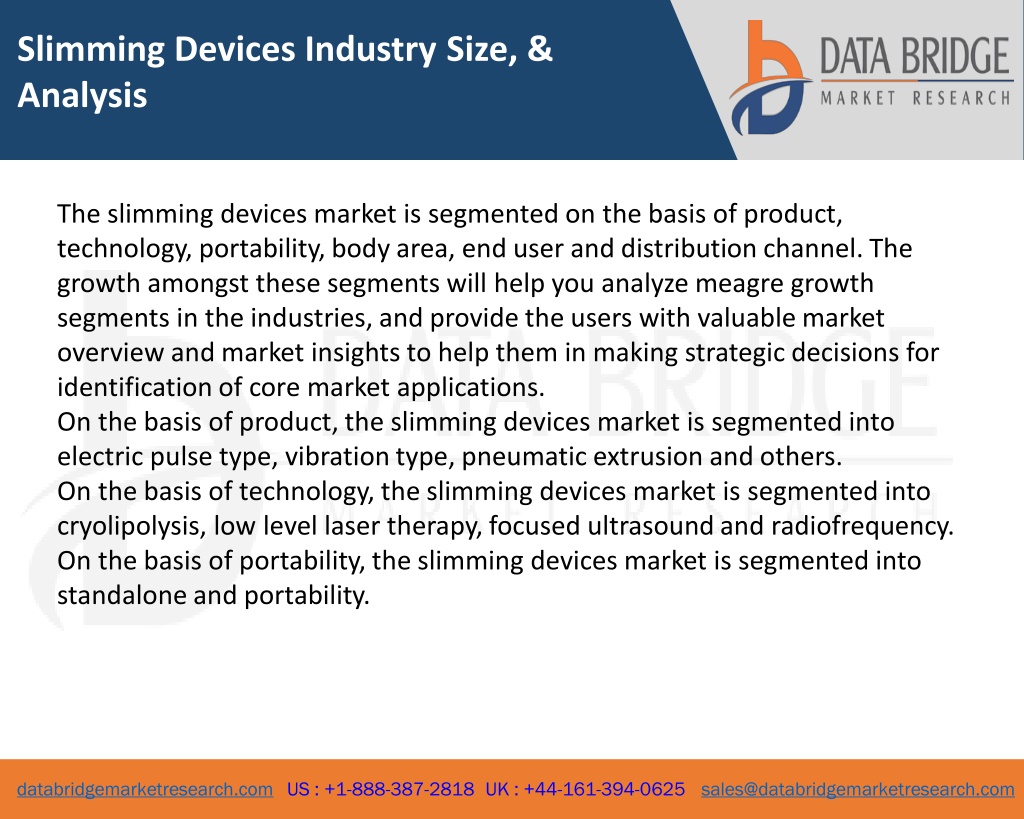 Slimming Devices Industry Size, & Analysis

DATA BRIDGE
MARKET RESEARCH

The slimming devices market is segmented on the basis of product, technology, portability, body area, end user and distribution channel. The growth amongst these segments will help you analyze meagre growth segments in the industries, and provide the users with valuable market overview and market insights to help them in making strategic decisions for identification of core market applications.
On the basis of product, the slimming devices market is segmented into electric pulse type, vibration type, pneumatic extrusion and others.
On the basis of technology, the slimming devices market is segmented into cryolipolysis, low level laser therapy, focused ultrasound and radiofrequency.
On the basis of portability, the slimming devices market is segmented into standalone and portability.

databridgemarketresearch.com US : +1-888-387-2818 UK : +44-161-394-0625 sales@databridgemarketresearch.com